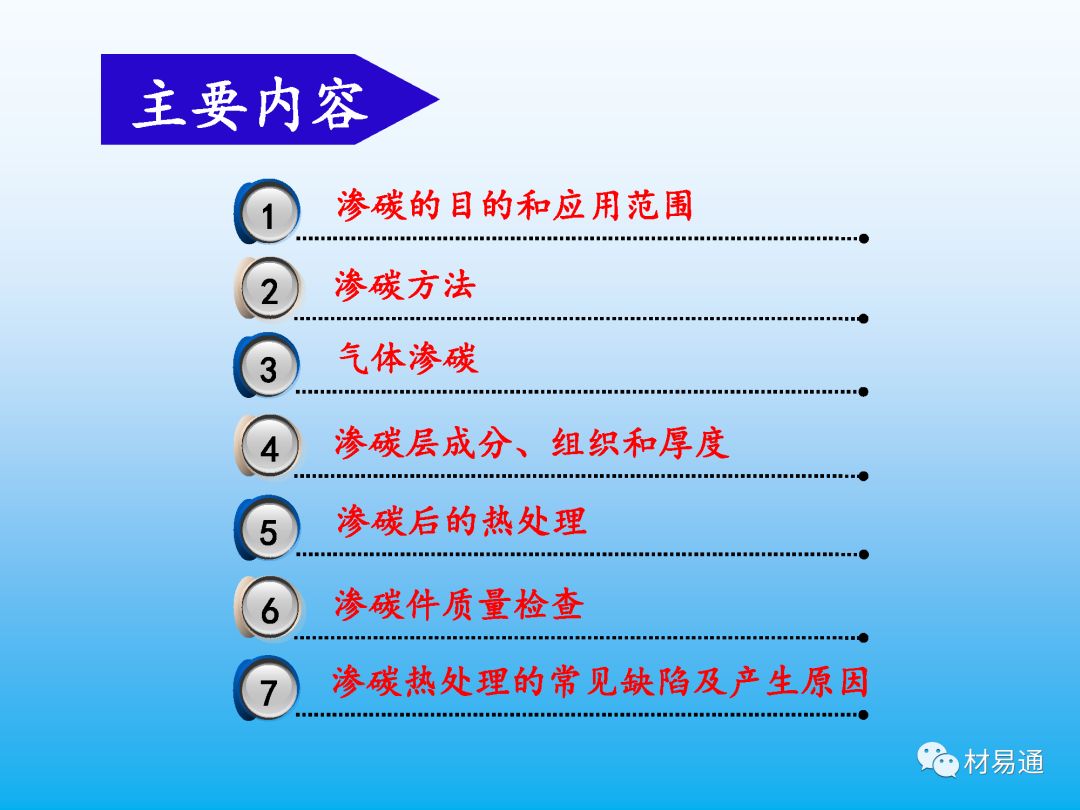 主要内容

1 渗碳的目的和应用范围

2 渗碳方法

3 气体渗碳

4 渗碳层成分、组织和厚度

5 渗碳后的热处理

6 渗碳件质量检查

7 渗碳热处理的常见缺陷及产生原因

材易通